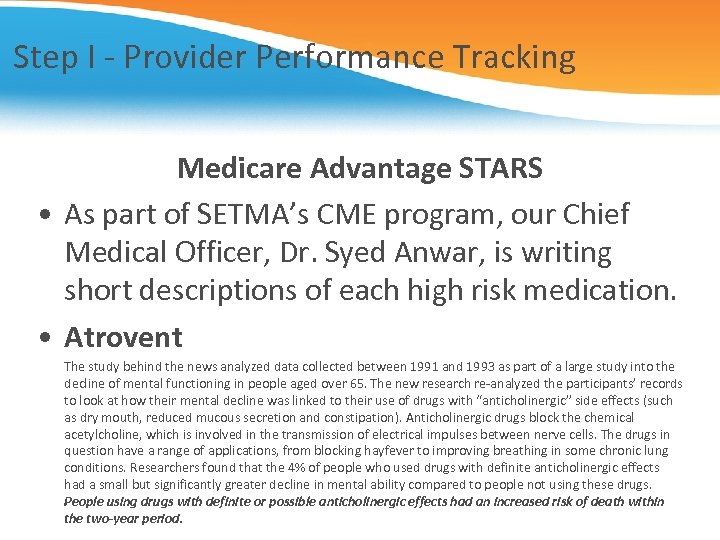 Step I - Provider Performance Tracking

Medicare Advantage STARS

• As part of SETMA's CME program, our Chief Medical Officer, Dr. Syed Anwar, is writing short descriptions of each high risk medication.

• Atrovent

The study behind the news analyzed data collected between 1991 and 1993 as part of a large study into the decline of mental functioning in people aged over 65. The new research re-analyzed the participants' records to look at how their mental decline was linked to their use of drugs with "anticholinergic" side effects (such as dry mouth, reduced mucous secretion and constipation). Anticholinergic drugs block the chemical acetylcholine, which is involved in the transmission of electrical impulses between nerve cells. The drugs in question have a range of applications, from blocking hayfever to improving breathing in some chronic lung conditions. Researchers found that the 4% of people who used drugs with definite anticholinergic effects had a small but significantly greater decline in mental ability compared to people not using these drugs. People using drugs with definite or possible anticholinergic effects had an increased risk of death within the two-year period.